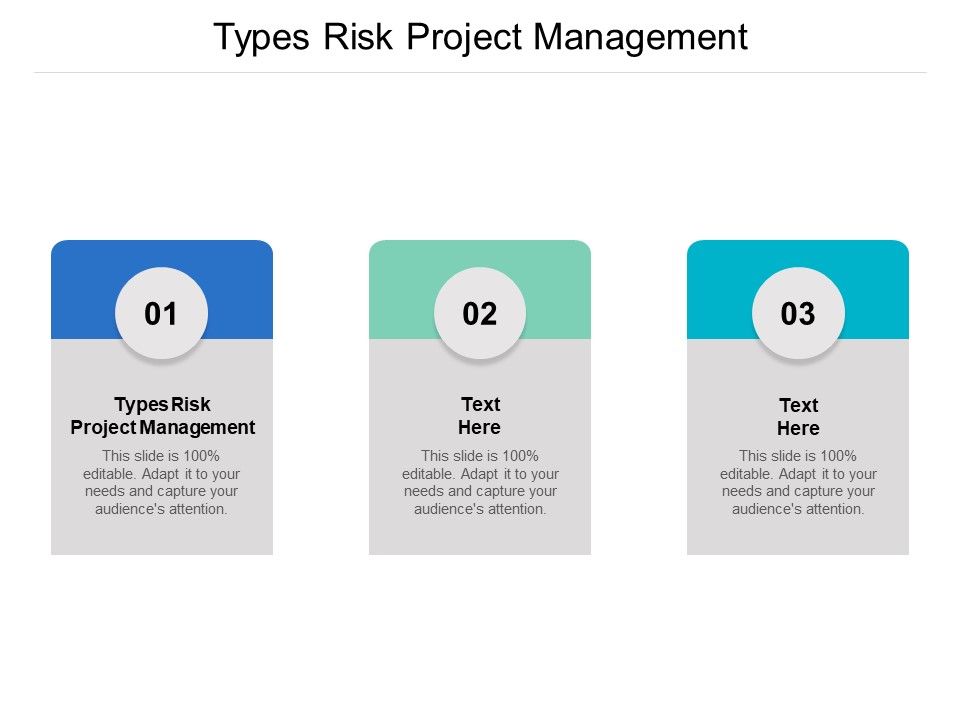 Types Risk Project Management

01

Types Risk Project Management

This slide is 100% editable. Adapt it to your needs and capture your audience's attention.

02

Text Here

This slide is 100% editable. Adapt it to your needs and capture your audience's attention.

03

Text Here

This slide is 100% editable. Adapt it to your needs and capture your audience's attention.